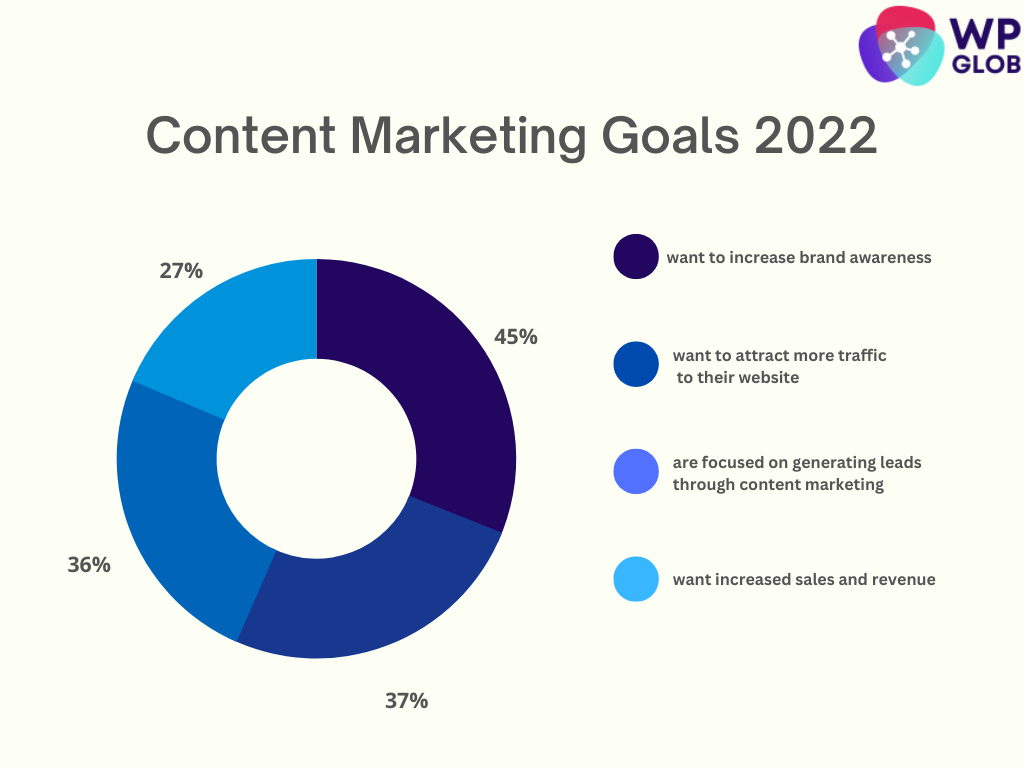 WP GLOB

Content Marketing Goals 2022

27%

45%

36%

37%

want to increase brand awareness

want to attract more traffic to their website

are focused on generating leads through content marketing

want increased sales and revenue